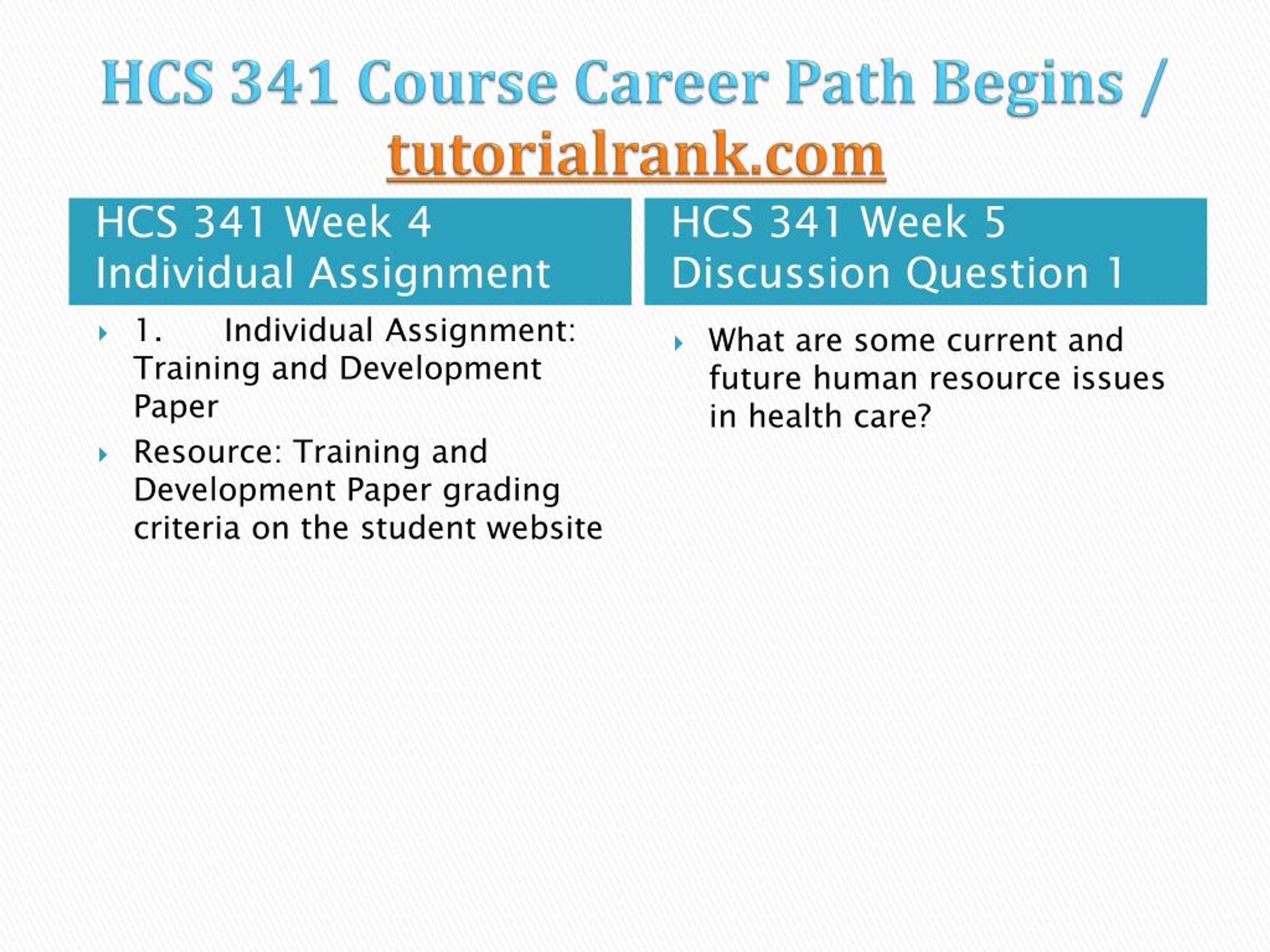 HCS 341 Course Career Path Begins / tutorialrank.com

HCS 341 Week 4 Individual Assignment

1. Individual Assignment: Training and Development Paper

Resource: Training and Development Paper grading criteria on the student website

HCS 341 Week 5 Discussion Question 1

What are some current and future human resource issues in health care?